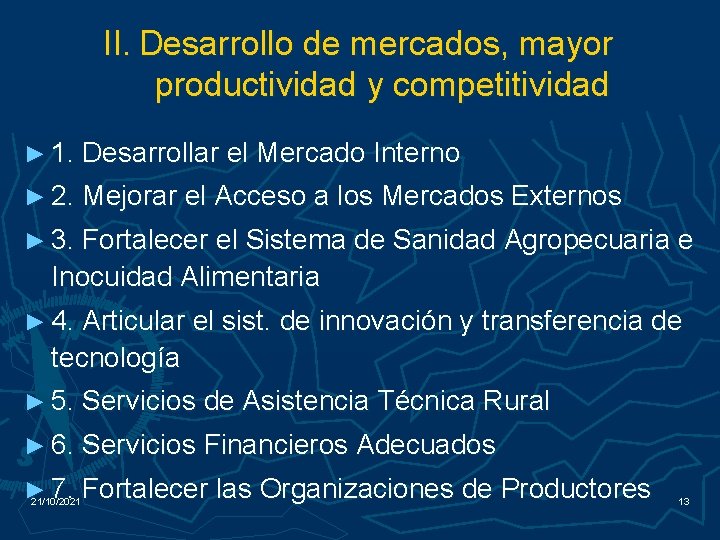 II. Desarrollo de mercados, mayor productividad y competitividad

► 1. Desarrollar el Mercado Interno

► 2. Mejorar el Acceso a los Mercados Externos

► 3. Fortalecer el Sistema de Sanidad Agropecuaria e Inocuidad Alimentaria

► 4. Articular el sist. de innovación y transferencia de tecnología

► 5. Servicios de Asistencia Técnica Rural

► 6. Servicios Financieros Adecuados

► 7. Fortalecer las Organizaciones de Productores

21/10/2021

13